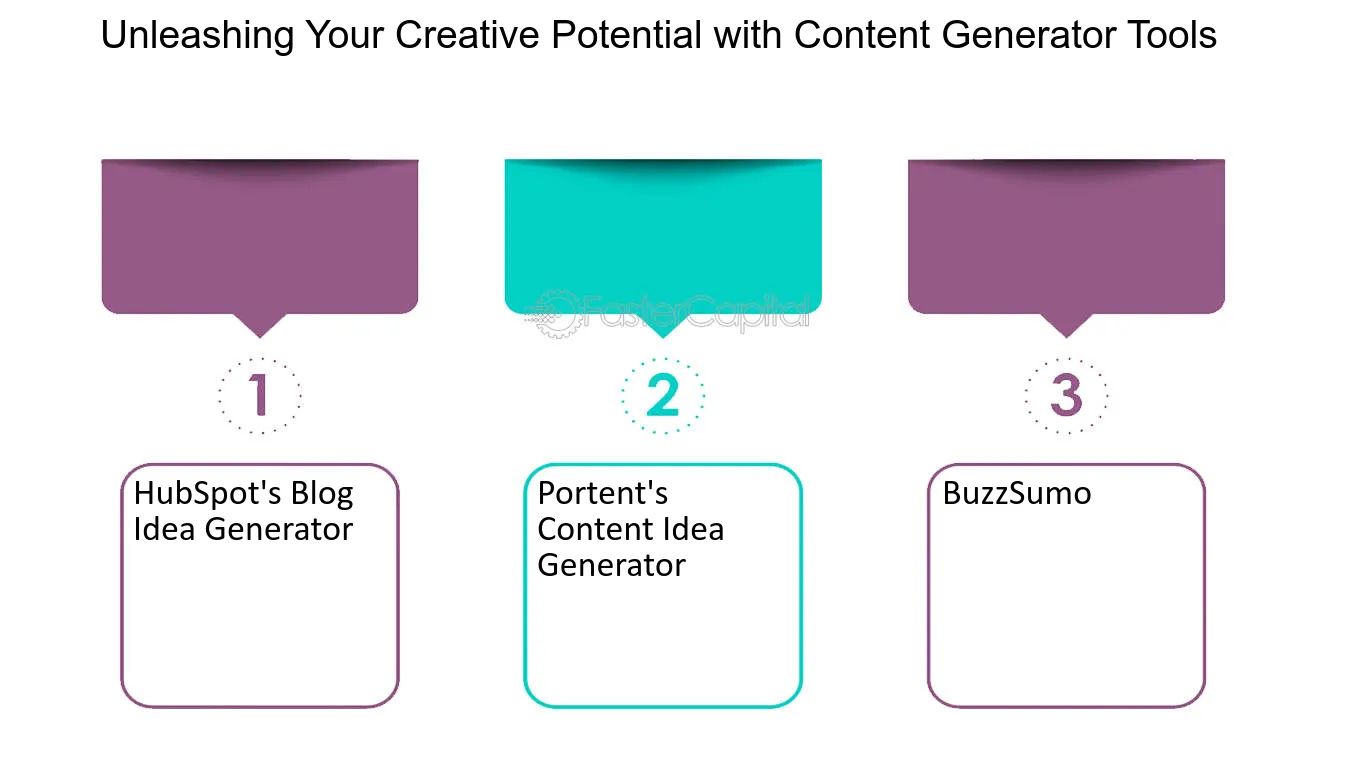 Unleashing Your Creative Potential with Content Generator Tools

FasterCapital

1

HubSpot's Blog Idea Generator

2

Portent's Content Idea Generator

3

BuzzSumo